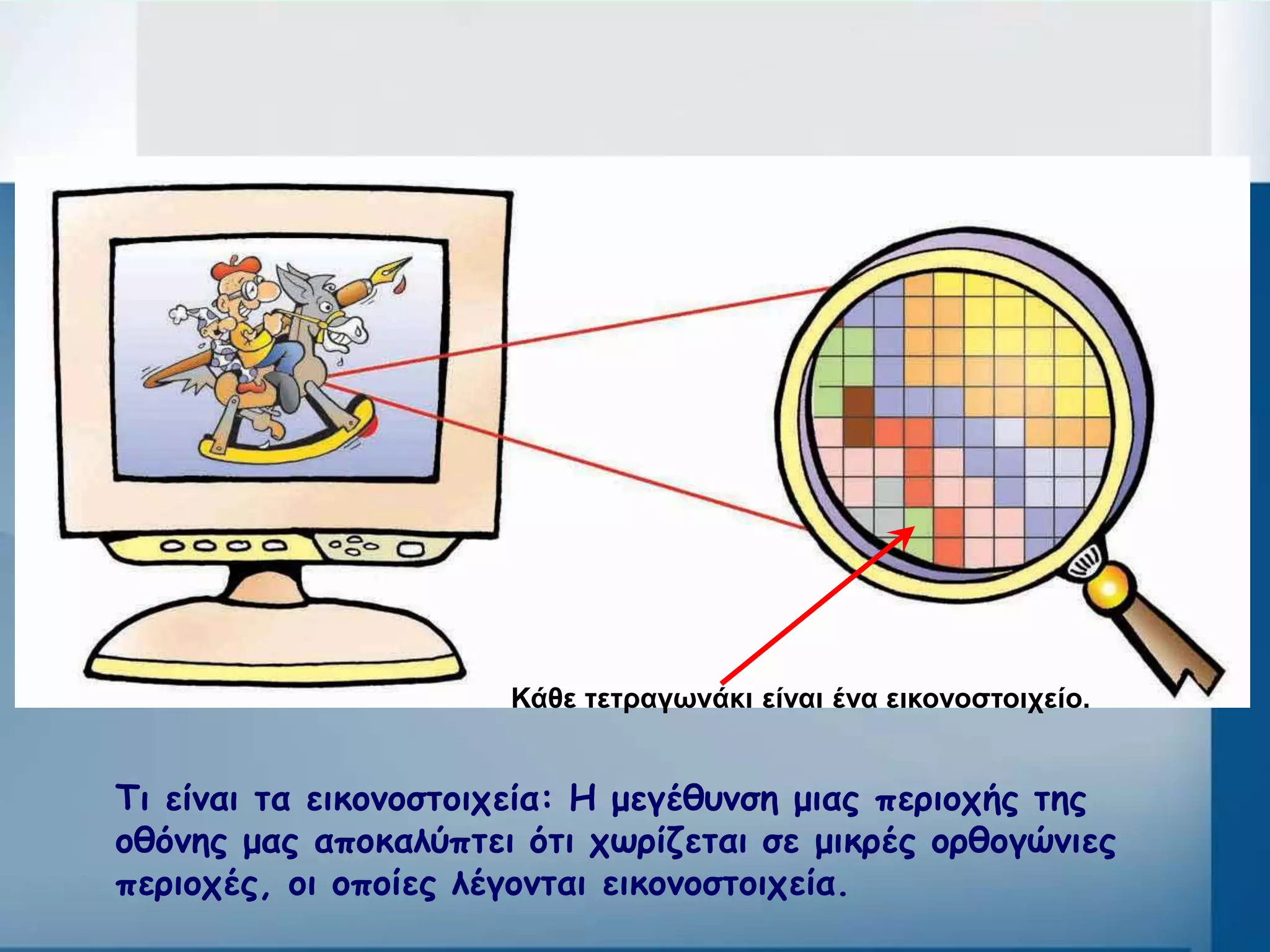 Κάθε τετραγωνάκι είναι ένα εικονοστοιχείο.

Τι είναι τα εικονοστοιχεία: Η μεγέθυνση μιας περιοχής της οθόνης μας αποκαλύπτει ότι χωρίζεται σε μικρές ορθογώνιες περιοχές, οι οποίες λέγονται εικονοστοιχεία.